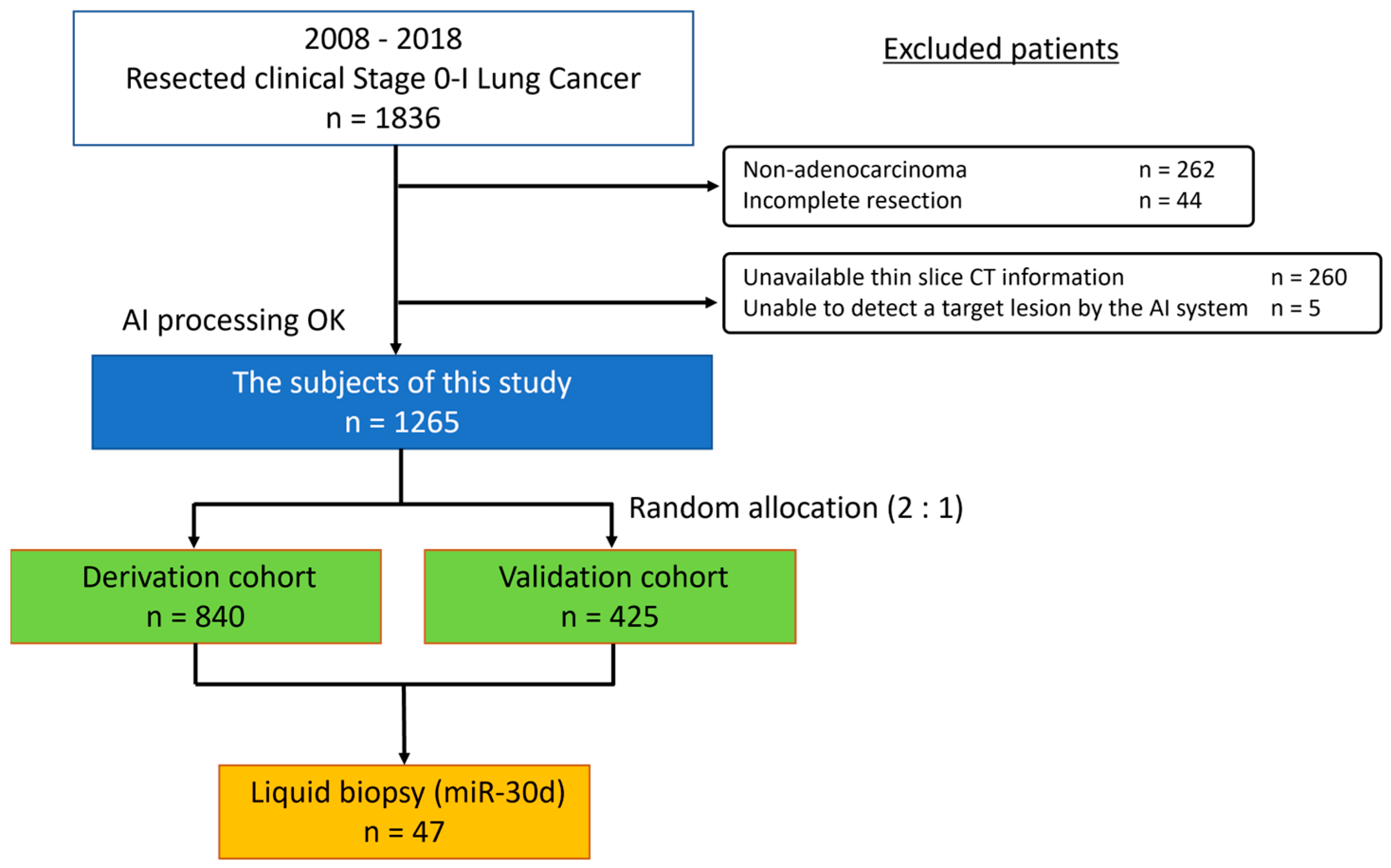 2008 - 2018
Resected clinical Stage 0-I Lung Cancer
n = 1836

Excluded patients

Non-adenocarcinoma n = 262
Incomplete resection n = 44

Unavailable thin slice CT information n = 260
Unable to detect a target lesion by the AI system n = 5

AI processing OK

The subjects of this study
n = 1265

Random allocation (2 : 1)

Derivation cohort
n = 840

Validation cohort
n = 425

Liquid biopsy (miR-30d)
n = 47